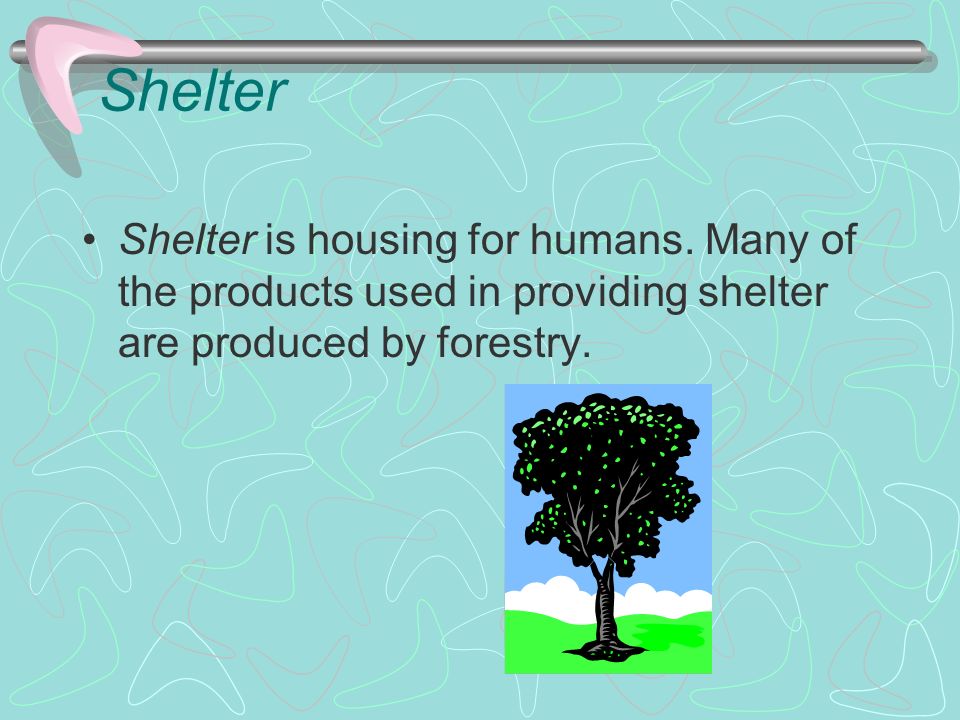 Shelter

• Shelter is housing for humans. Many of the products used in providing shelter are produced by forestry.